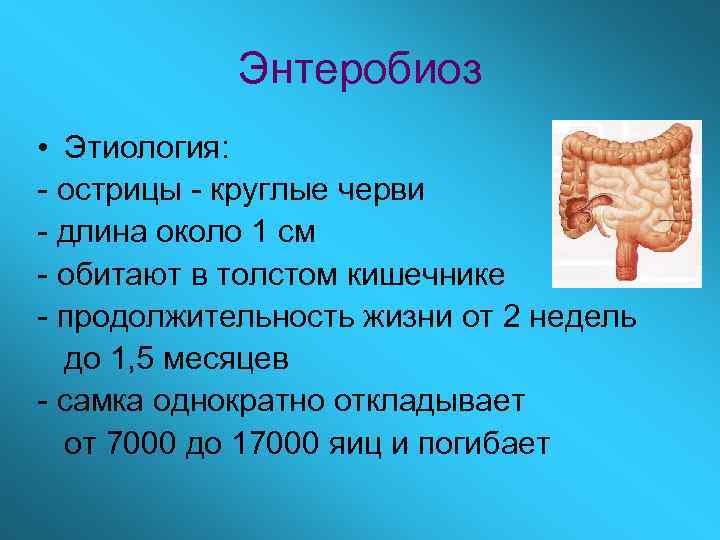 Энтеробиоз

• Этиология:
- острицы - круглые черви
- длина около 1 см
- обитают в толстом кишечнике
- продолжительность жизни от 2 недель до 1,5 месяцев
- самка однократно откладывает от 7000 до 17000 яиц и погибает